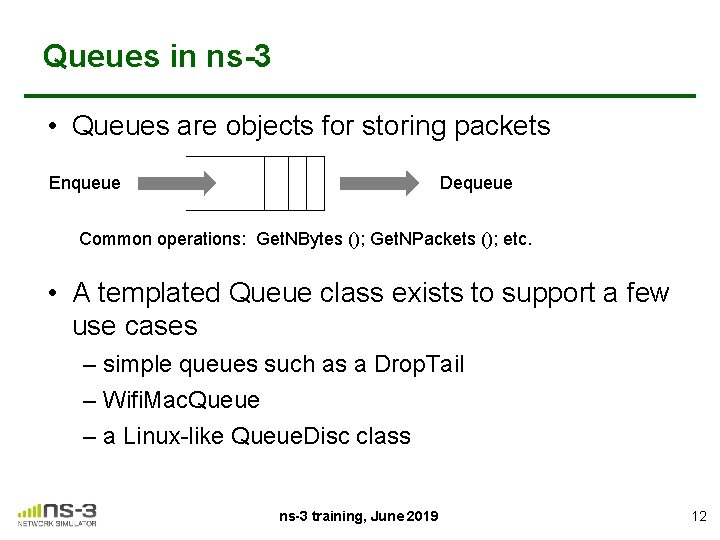 Queues in ns-3

• Queues are objects for storing packets

Enqueue

Dequeue

Common operations: GetNBytes (); GetNPackets (); etc.

• A templated Queue class exists to support a few use cases

– simple queues such as a DropTail

– WifiMacQueue

– a Linux-like QueueDisc class

ns-3
NETWORK SIMULATOR

ns-3 training, June 2019

12